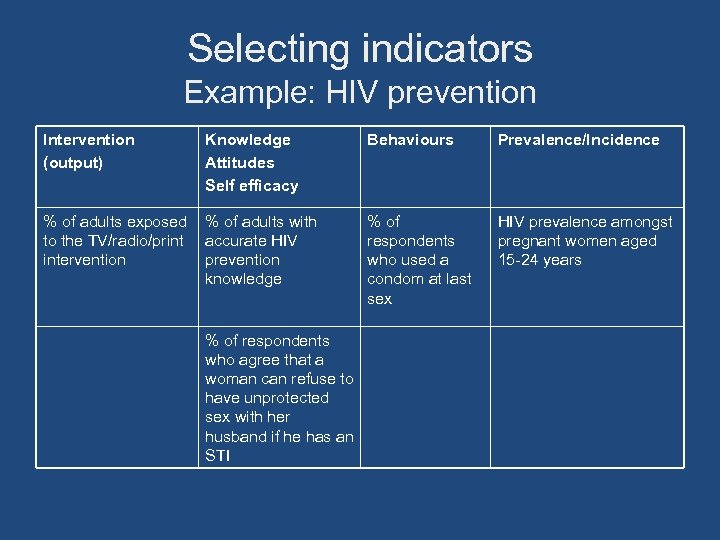 Selecting indicators
Example: HIV prevention

| Intervention (output) | Knowledge Attitudes Self efficacy | Behaviours | Prevalence/Incidence |
|---|---|---|---|
| % of adults exposed to the TV/radio/print intervention | % of adults with accurate HIV prevention knowledge | % of respondents who used a condom at last sex | HIV prevalence amongst pregnant women aged 15-24 years |
| | % of respondents who agree that a woman can refuse to have unprotected sex with her husband if he has an STI | | |